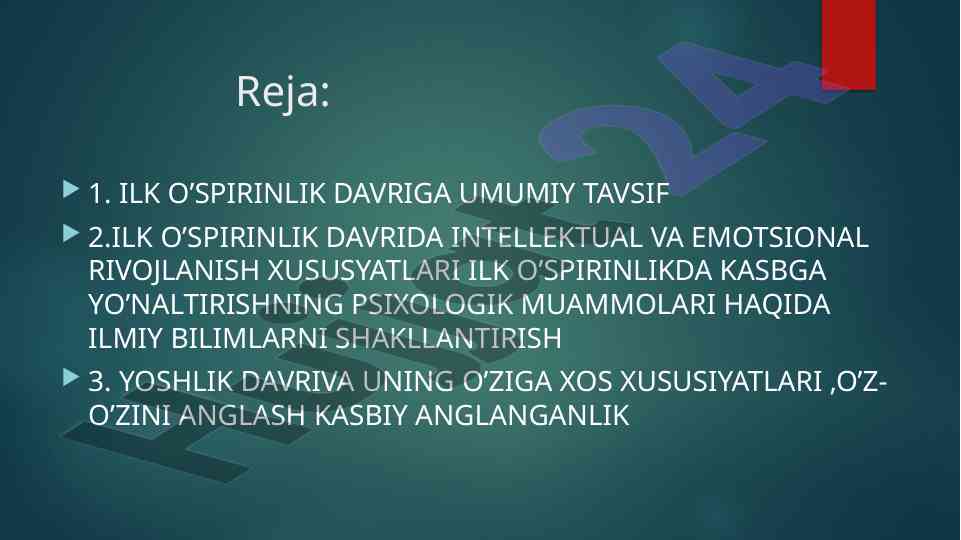 Reja:

1. ILK O’SPIRINLIK DAVRIGA UMUMIY TAVSIF

2.ILK O’SPIRINLIK DAVRIDA INTELLEKTUAL VA EMOTSIONAL RIVOJLANISH XUSUSYATLARI ILK O’SPIRINLIKDA KASBGA YO’NALTIRISHNING PSIXOLOGIK MUAMMOLARI HAQIDA ILMIY BILIMLARNI SHAKLLANTIRISH

3. YOSHLIK DAVRIVA UNING O’ZIGA XOS XUSUSIYATLARI ,O’Z-O’ZINI ANGLASH KASBIY ANGLANGANLIK

Hujjat24